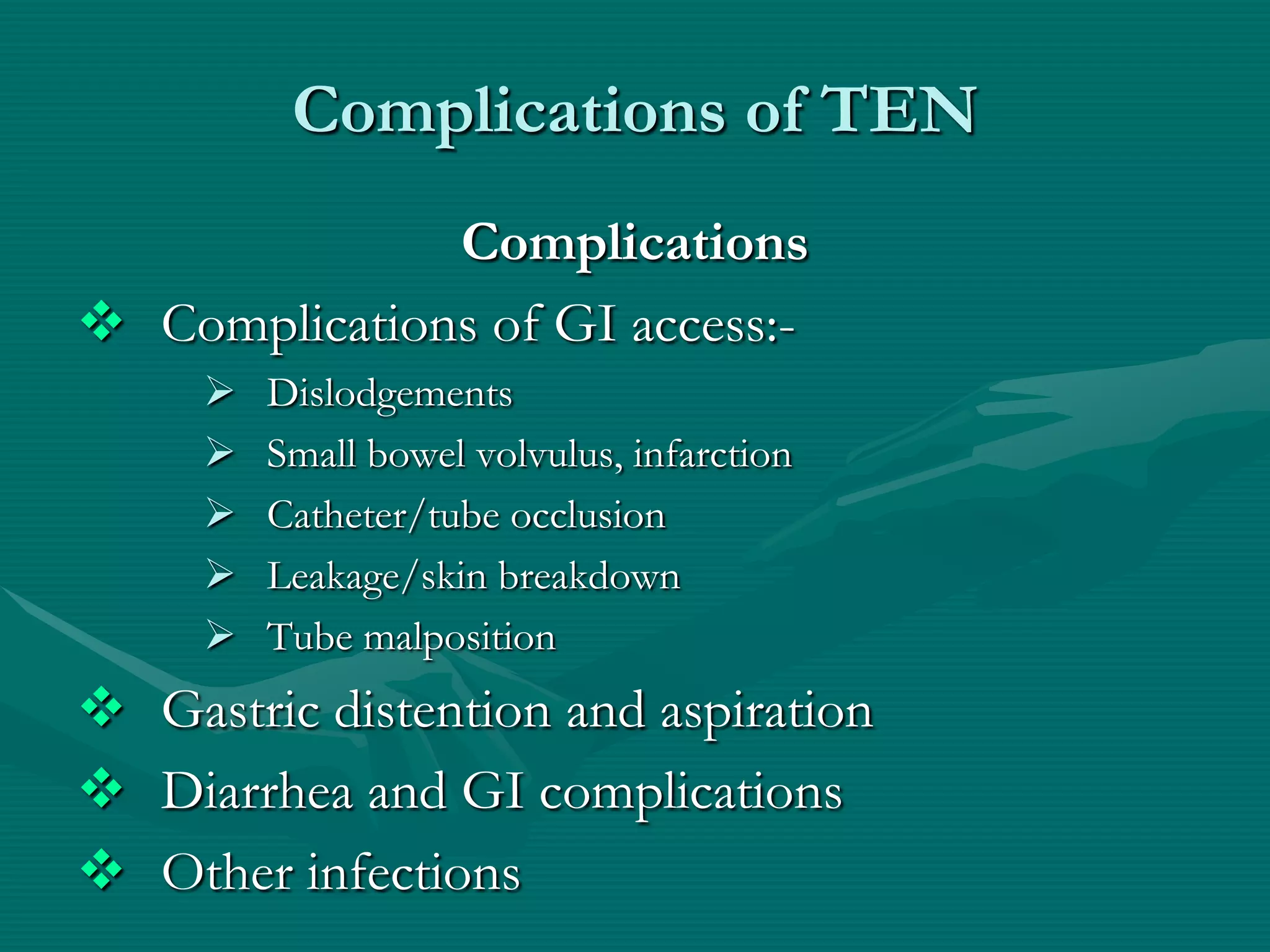 Complications of TEN

Complications

❖ Complications of GI access:-

➢ Dislodgements

➢ Small bowel volvulus, infarction

➢ Catheter/tube occlusion

➢ Leakage/skin breakdown

➢ Tube malposition

❖ Gastric distention and aspiration

❖ Diarrhea and GI complications

❖ Other infections